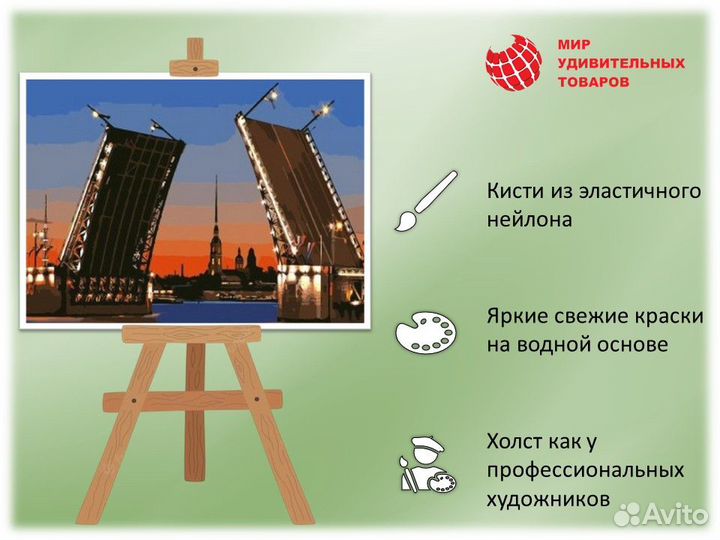 МИР
УДИВИТЕЛЬНЫХ
ТОВАРОВ

Кисти из эластичного нейлона

Яркие свежие краски на водной основе

Холст как у профессиональных художников

Avito